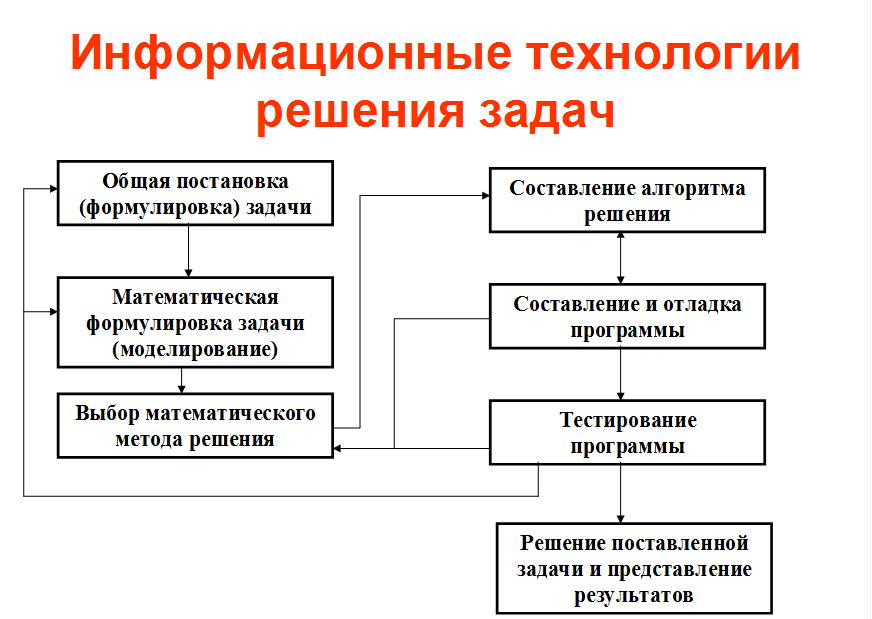 Информационные технологии решения задач

Общая постановка (формулировка) задачи

Математическая формулировка задачи (моделирование)

Выбор математического метода решения

Составление алгоритма решения

Составление и отладка программы

Тестирование программы

Решение поставленной задачи и представление результатов